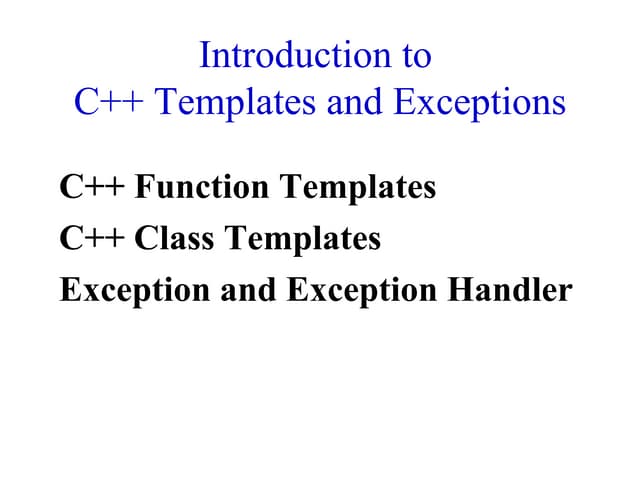 Introduction to
C++ Templates and Exceptions

C++ Function Templates

C++ Class Templates

Exception and Exception Handler